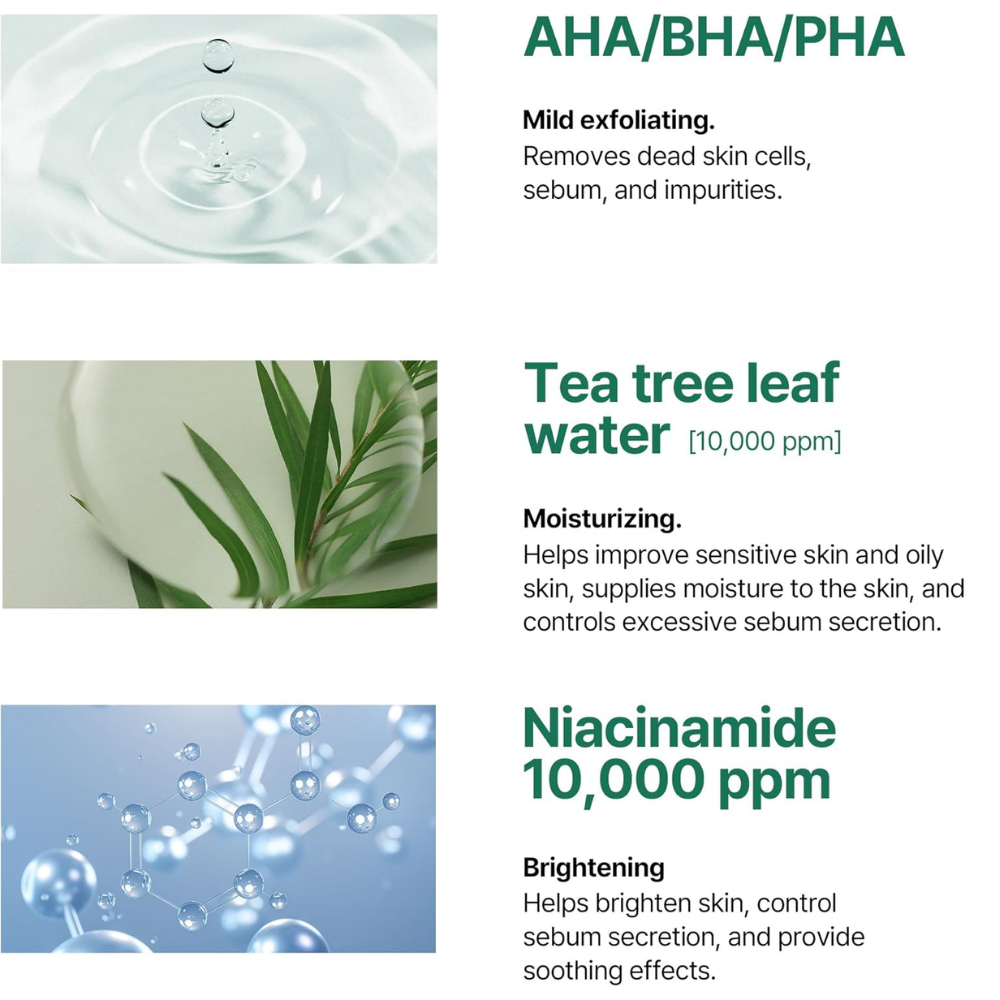 AHA/BHA/PHA

Mild exfoliating.
Removes dead skin cells, sebum, and impurities.

Tea tree leaf water [10,000 ppm]

Moisturizing.
Helps improve sensitive skin and oily skin, supplies moisture to the skin, and controls excessive sebum secretion.

Niacinamide 10,000 ppm

Brightening
Helps brighten skin, control sebum secretion, and provide soothing effects.